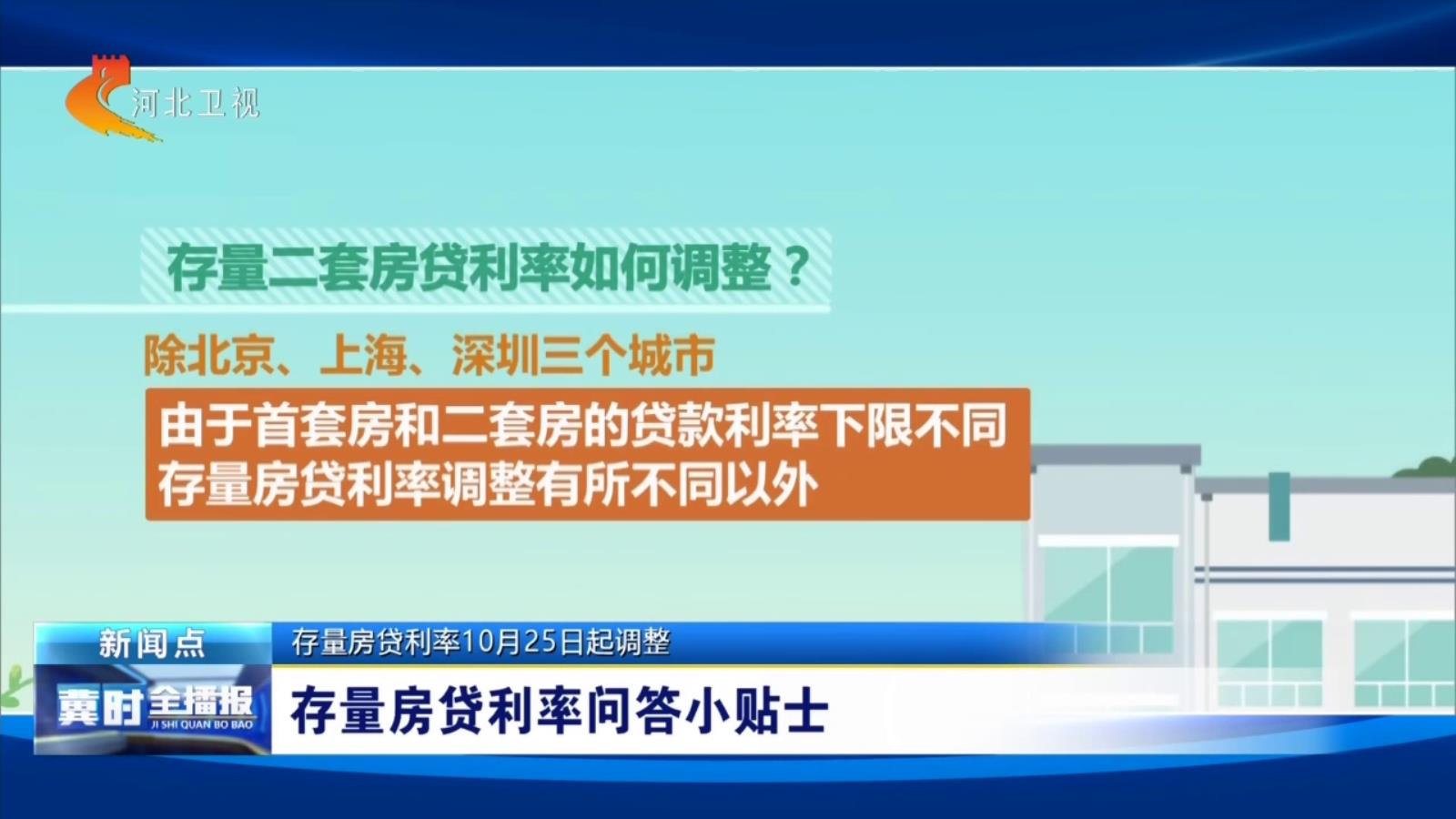 河北卫视

存量二套房贷利率如何调整？

除北京、上海、深圳三个城市

由于首套房和二套房的贷款利率下限不同
存量房贷利率调整有所不同以外

新闻点
存量房贷利率10月25日起调整

冀时全播报
JI SHI QUAN BO BAO

存量房贷利率问答小贴士